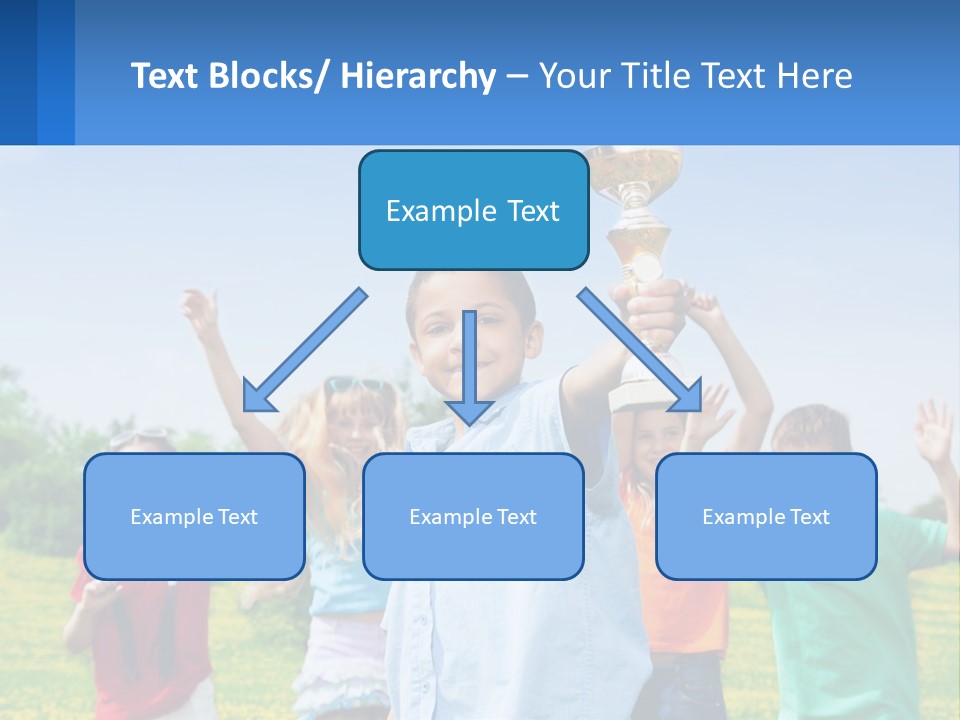 Text Blocks/ Hierarchy – Your Title Text Here

Example Text

Example Text

Example Text

Example Text